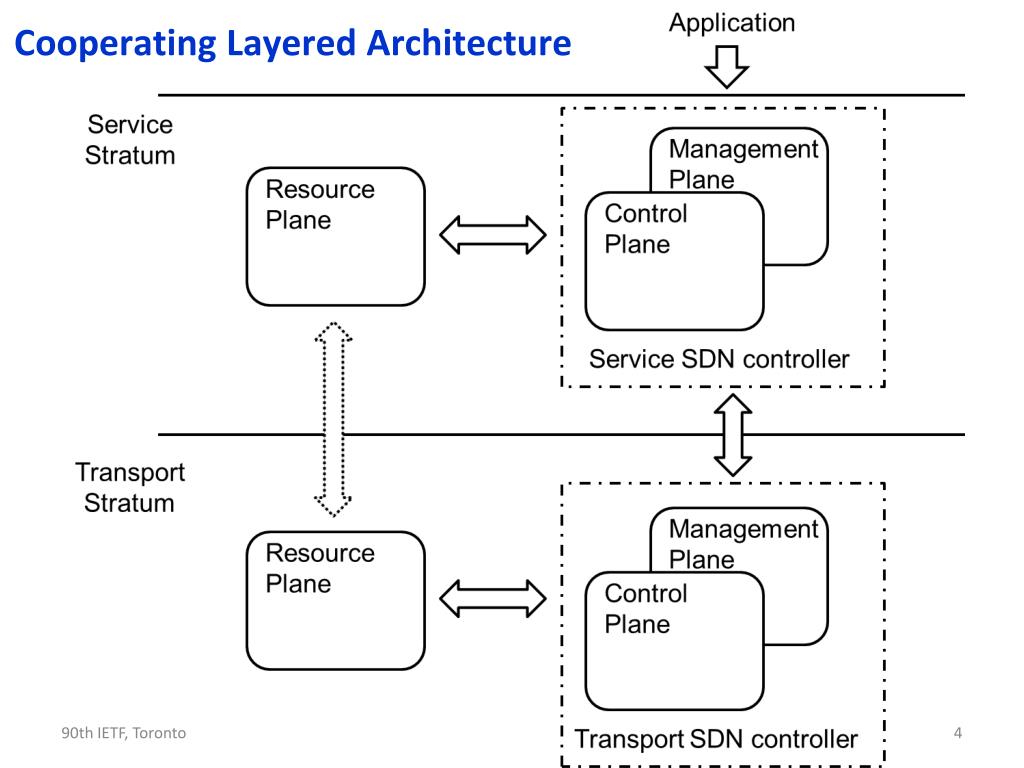 Cooperating Layered Architecture

Application

Service Stratum

Resource Plane

Management Plane

Control Plane

Service SDN controller

Transport Stratum

Resource Plane

Management Plane

Control Plane

Transport SDN controller

90th IETF, Toronto

4